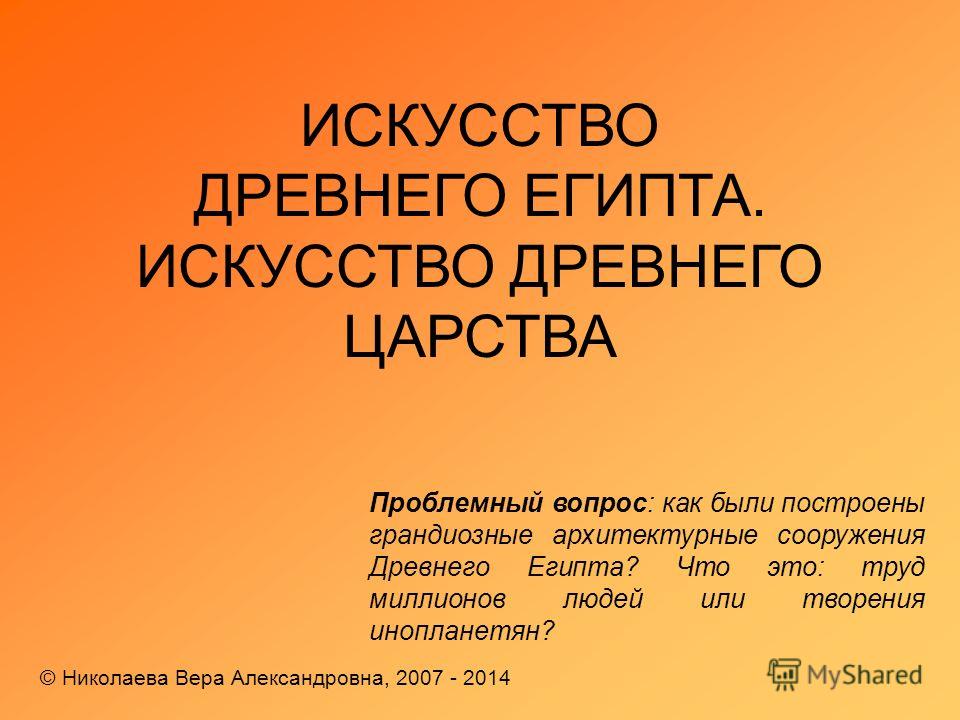 ИСКУССТВО ДРЕВНЕГО ЕГИПТА. ИСКУССТВО ДРЕВНЕГО ЦАРСТВА

Проблемный вопрос: как были построены грандиозные архитектурные сооружения Древнего Египта? Что это: труд миллионов людей или творения инопланетян?

© Николаева Вера Александровна, 2007 - 2014

MyShared